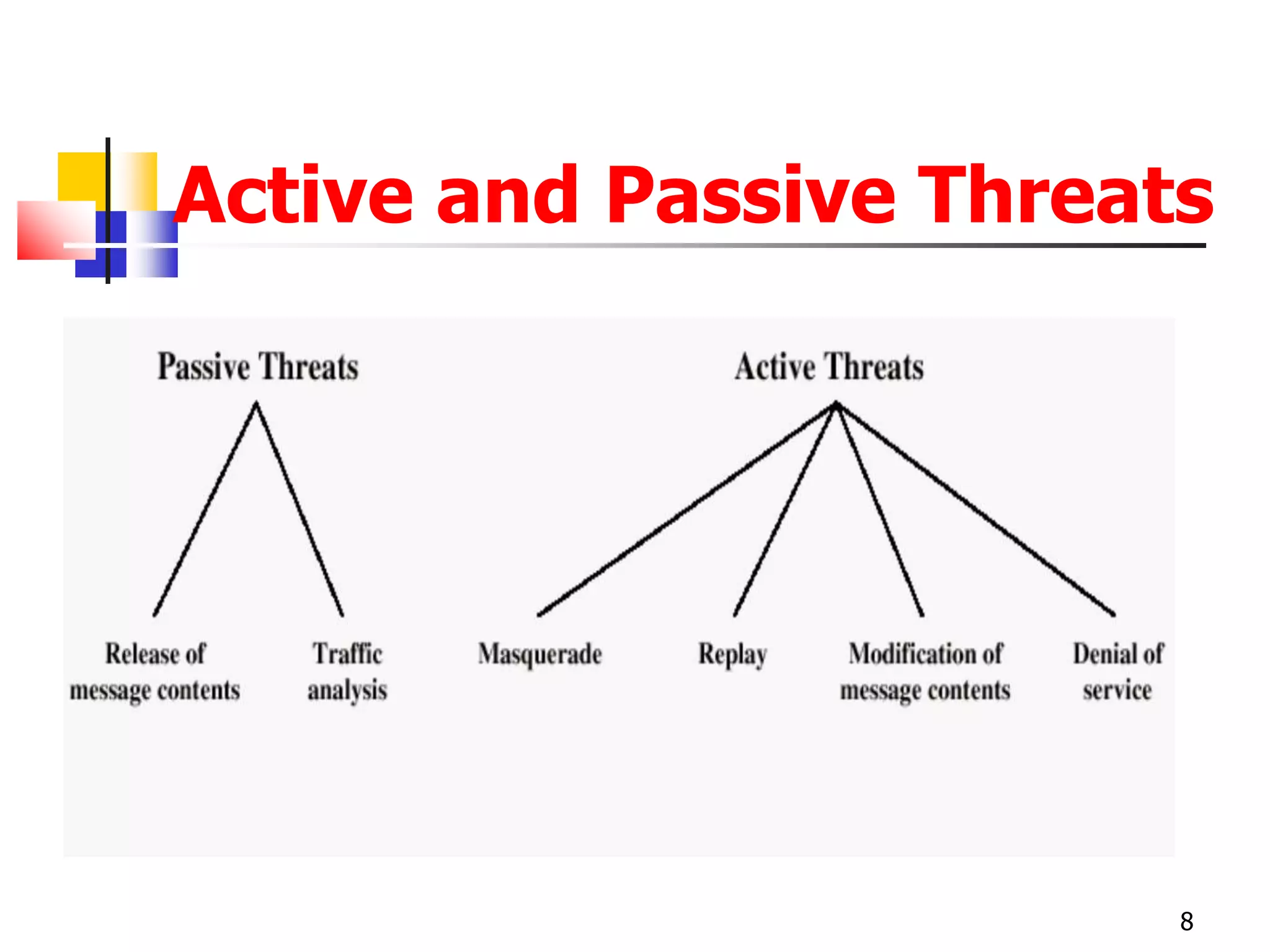 Active and Passive Threats

Passive Threats

Active Threats

Release of message contents

Traffic analysis

Masquerade

Replay

Modification of message contents

Denial of service

8